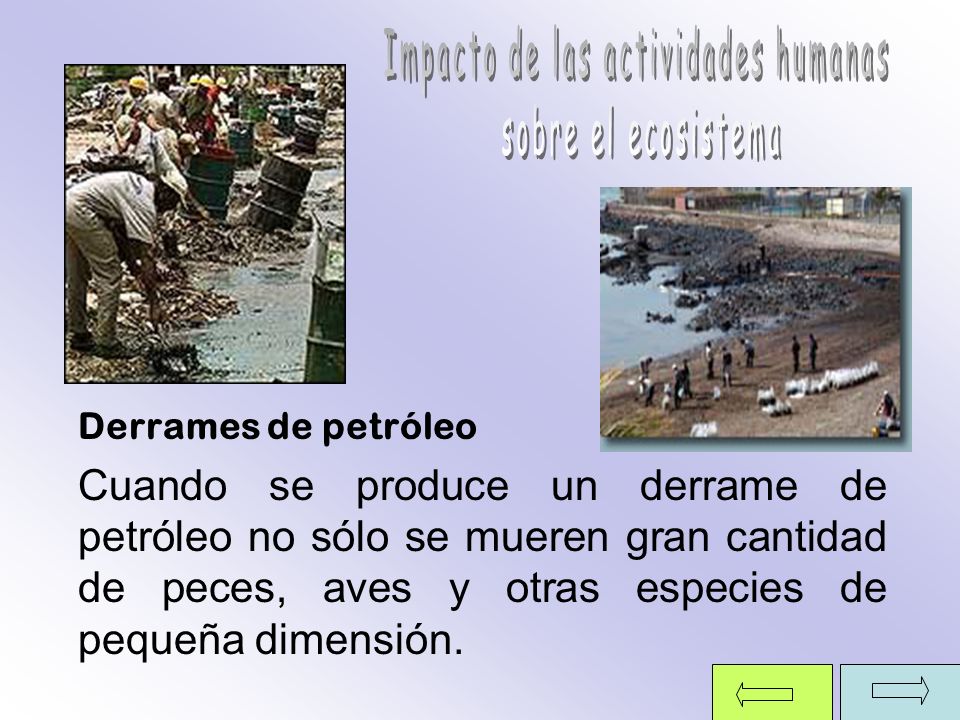 Impacto de las actividades humanas sobre el ecosistema

Derrames de petróleo

Cuando se produce un derrame de petróleo no sólo se mueren gran cantidad de peces, aves y otras especies de pequeña dimensión.